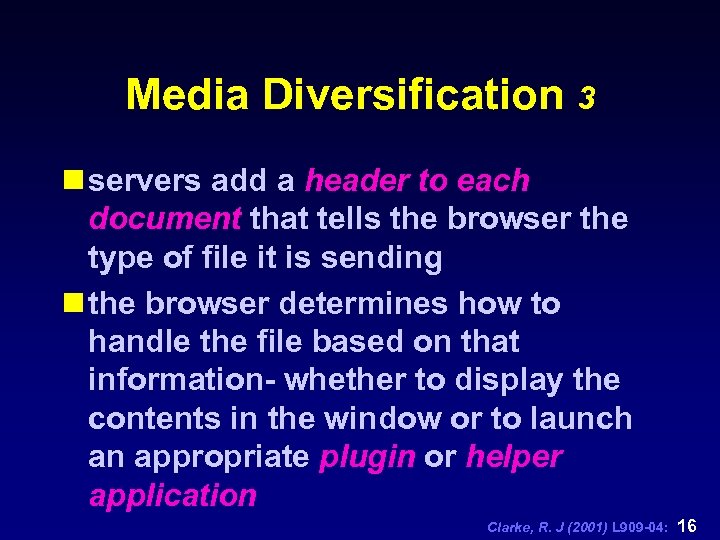 Media Diversification 3

servers add a header to each document that tells the browser the type of file it is sending

the browser determines how to handle the file based on that information- whether to display the contents in the window or to launch an appropriate plugin or helper application

Clarke, R. J (2001) L909-04: 16